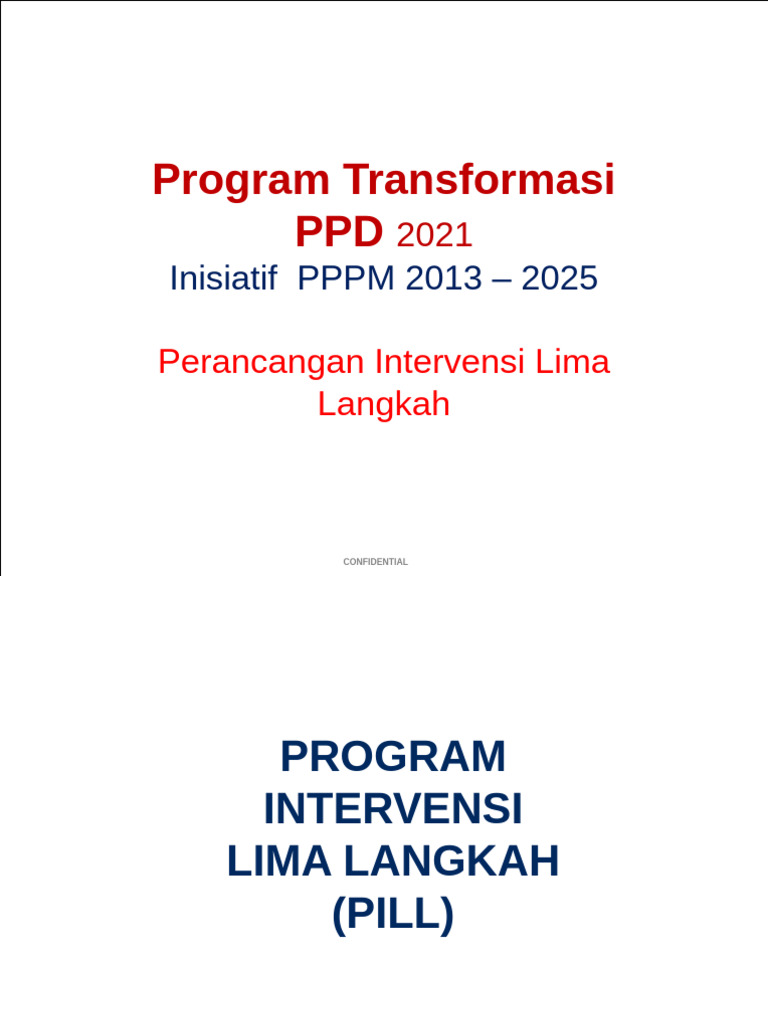 Program Transformasi PPD 2021
Inisiatif PPPM 2013 – 2025

Perancangan Intervensi Lima Langkah

CONFIDENTIAL

PROGRAM INTERVENSI LIMA LANGKAH (PILL)